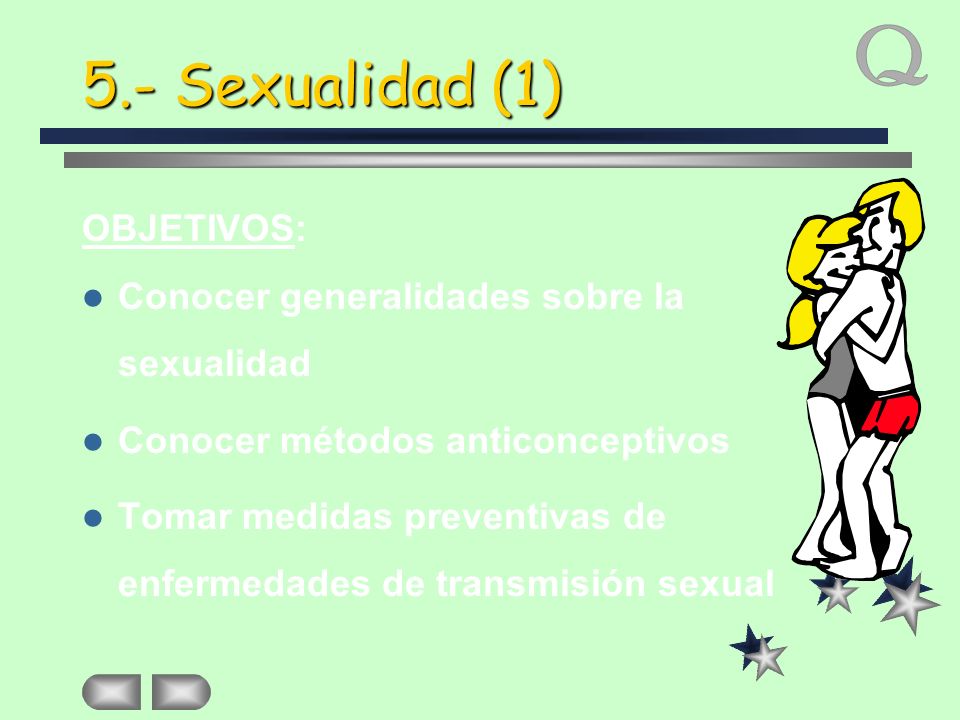 5.- Sexualidad (1)

Q

OBJETIVOS:

- Conocer generalidades sobre la sexualidad
- Conocer métodos anticonceptivos
- Tomar medidas preventivas de enfermedades de transmisión sexual